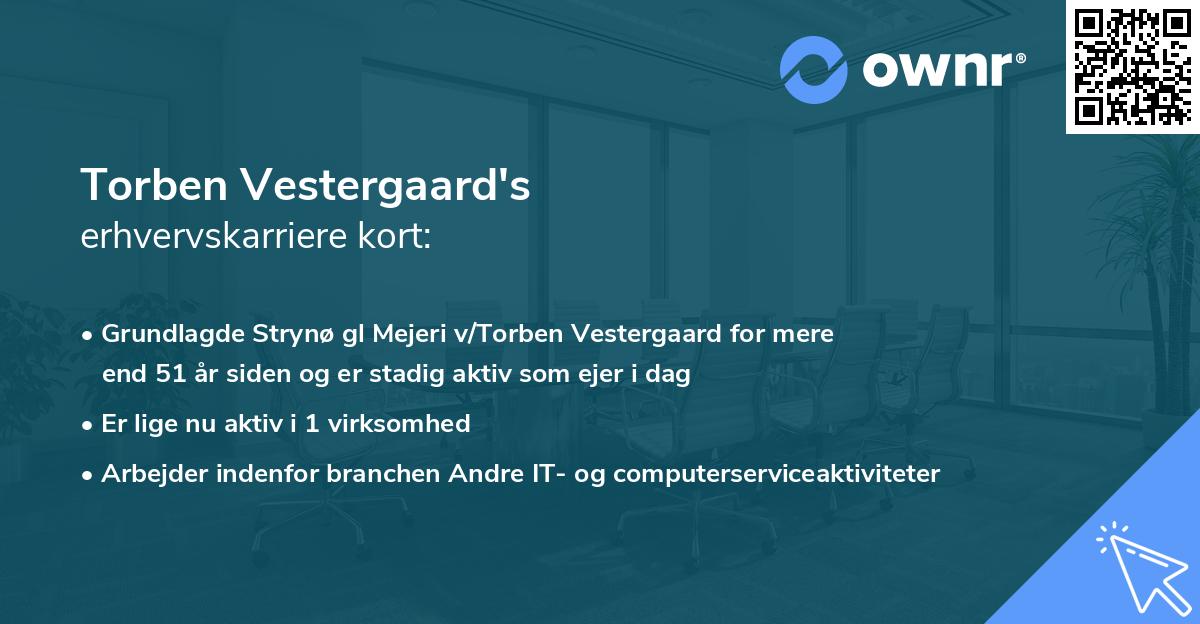 ownr®

Torben Vestergaard's
erhvervskarriere kort:

• Grundlagde Strynø gl Mejeri v/Torben Vestergaard for mere end 51 år siden og er stadig aktiv som ejer i dag

• Er lige nu aktiv i 1 virksomhed

• Arbejder indenfor branchen Andre IT- og computerserviceaktiviteter